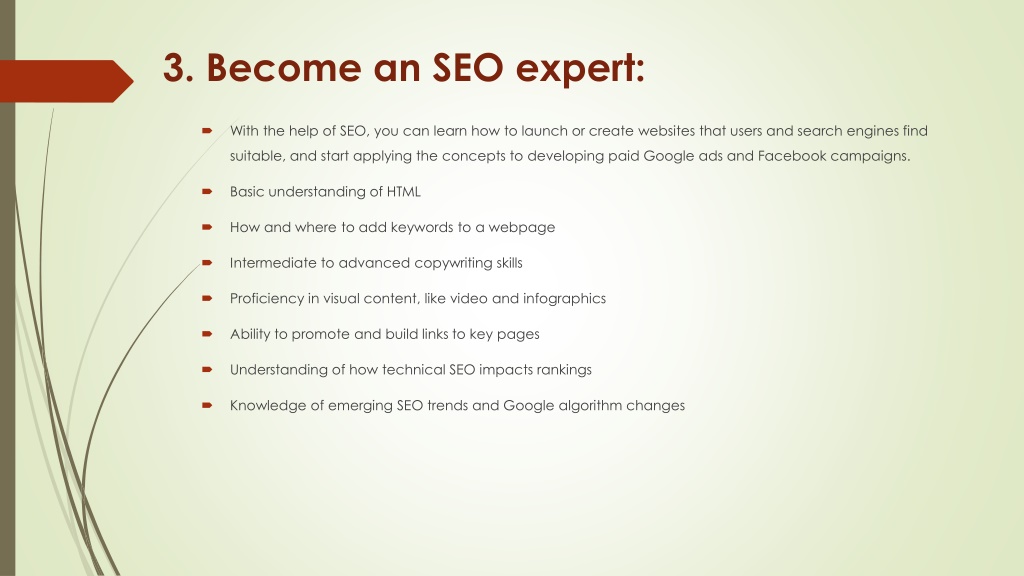 3. Become an SEO expert:

With the help of SEO, you can learn how to launch or create websites that users and search engines find suitable, and start applying the concepts to developing paid Google ads and Facebook campaigns.

Basic understanding of HTML

How and where to add keywords to a webpage

Intermediate to advanced copywriting skills

Proficiency in visual content, like video and infographics

Ability to promote and build links to key pages

Understanding of how technical SEO impacts rankings

Knowledge of emerging SEO trends and Google algorithm changes